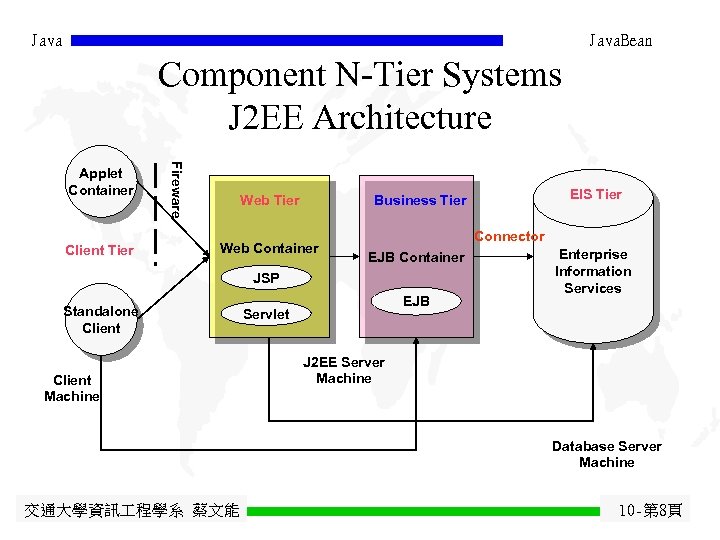 Java JavaBean

Component N-Tier Systems
J2EE Architecture

Applet Container

Fireware

Client Tier

Standalone Client

Client Machine

Web Tier

Web Container

JSP

Servlet

Business Tier

EJB Container

EJB

J2EE Server Machine

Connector

EIS Tier

Enterprise Information Services

Database Server Machine

交通大學資訊工程學系 蔡文能 10-第8頁